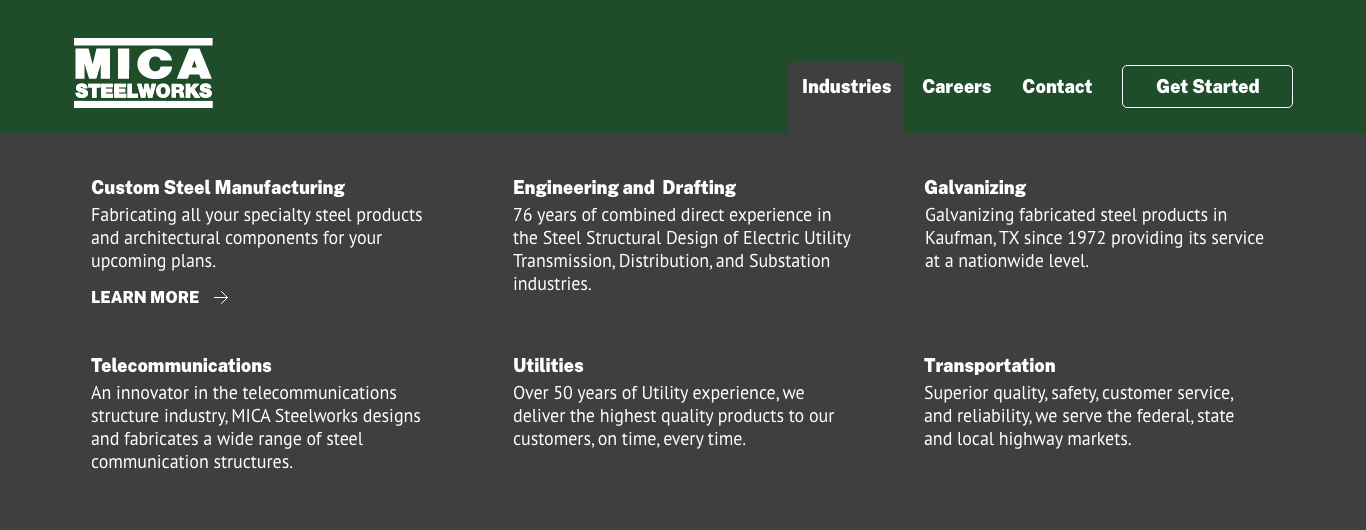 MICA STEELWORKS

Industries Careers Contact Get Started

Custom Steel Manufacturing
Fabricating all your specialty steel products and architectural components for your upcoming plans.

LEARN MORE →

Engineering and Drafting
76 years of combined direct experience in the Steel Structural Design of Electric Utility Transmission, Distribution, and Substation industries.

Galvanizing
Galvanizing fabricated steel products in Kaufman, TX since 1972 providing its service at a nationwide level.

Telecommunications
An innovator in the telecommunications structure industry, MICA Steelworks designs and fabricates a wide range of steel communication structures.

Utilities
Over 50 years of Utility experience, we deliver the highest quality products to our customers, on time, every time.

Transportation
Superior quality, safety, customer service, and reliability, we serve the federal, state and local highway markets.